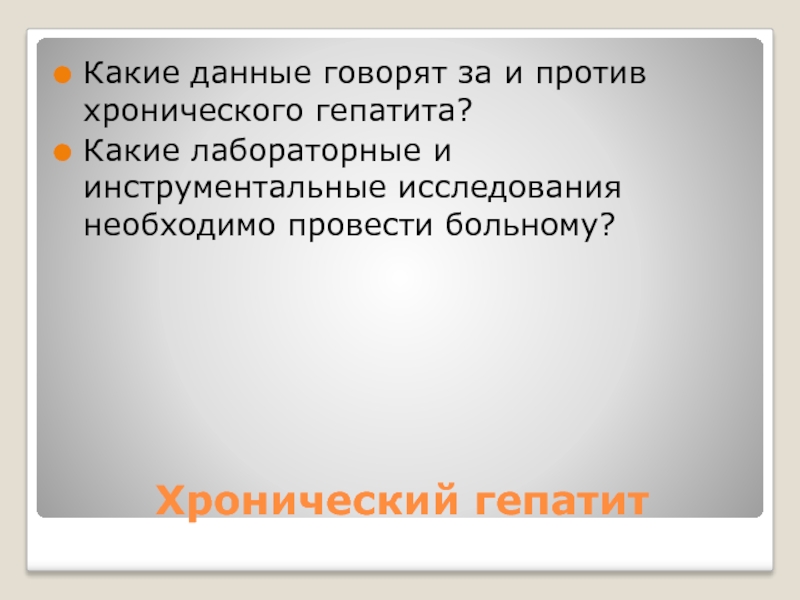 Какие данные говорят за и против хронического гепатита?

Какие лабораторные и инструментальные исследования необходимо провести больному?

Хронический гепатит